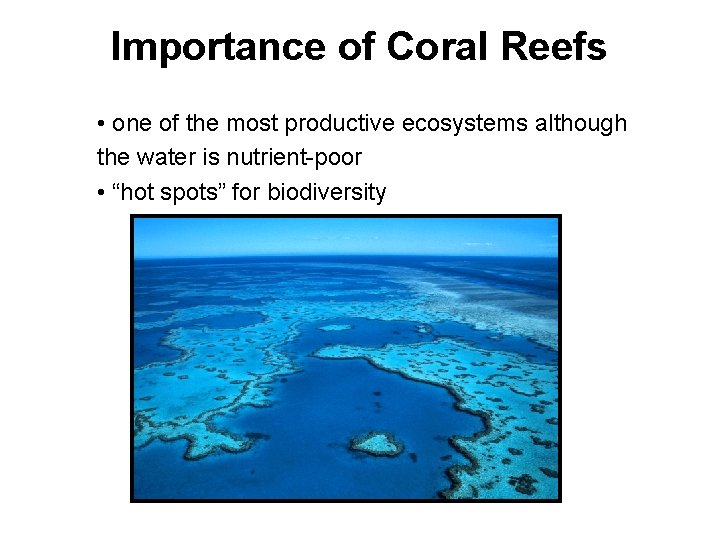 Importance of Coral Reefs

• one of the most productive ecosystems although the water is nutrient-poor

• “hot spots” for biodiversity